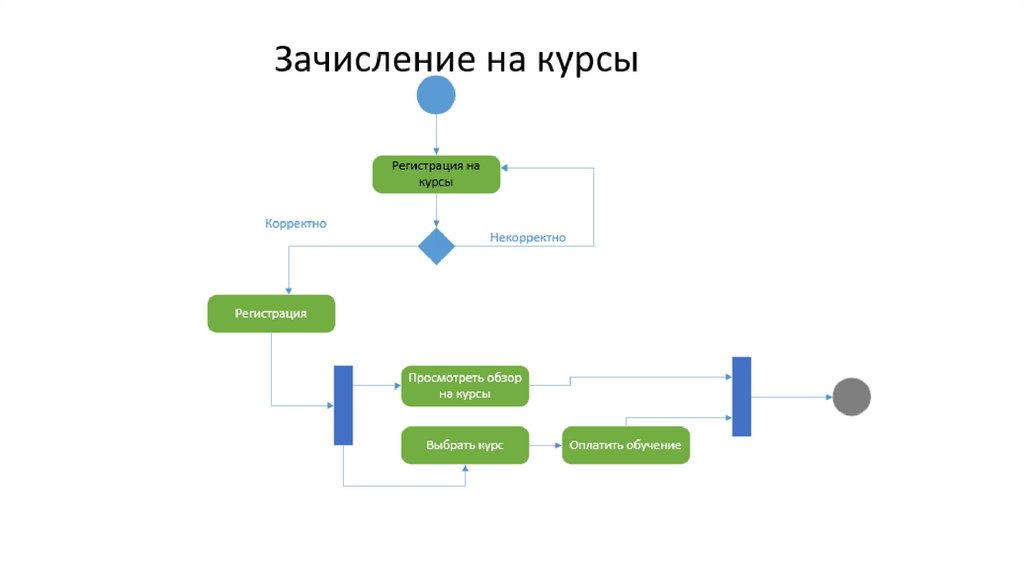 Зачисление на курсы

Регистрация на курсы

Корректно

Некорректно

Регистрация

Просмотреть обзор на курсы

Выбрать курс

Оплатить обучение